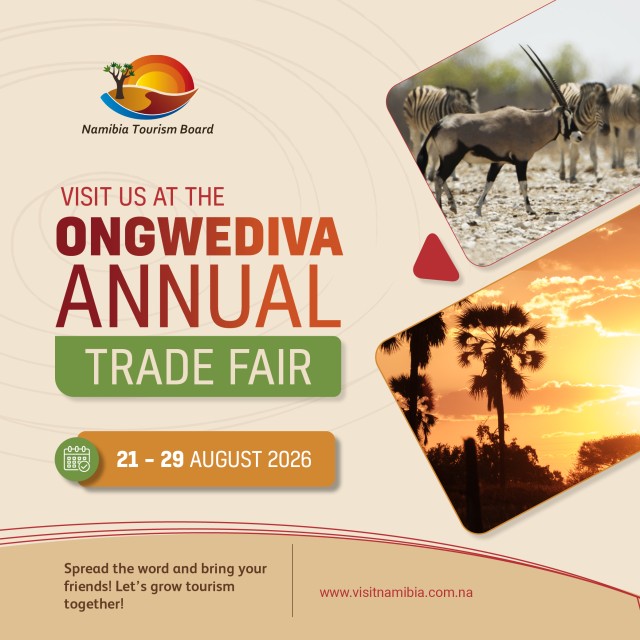 Namibia Tourism Board

VISIT US AT THE
ONGWEDIVA
ANNUAL
TRADE FAIR

21 - 29 AUGUST 2026

Spread the word and bring your friends! Let's grow tourism together!

www.visitnamibia.com.na